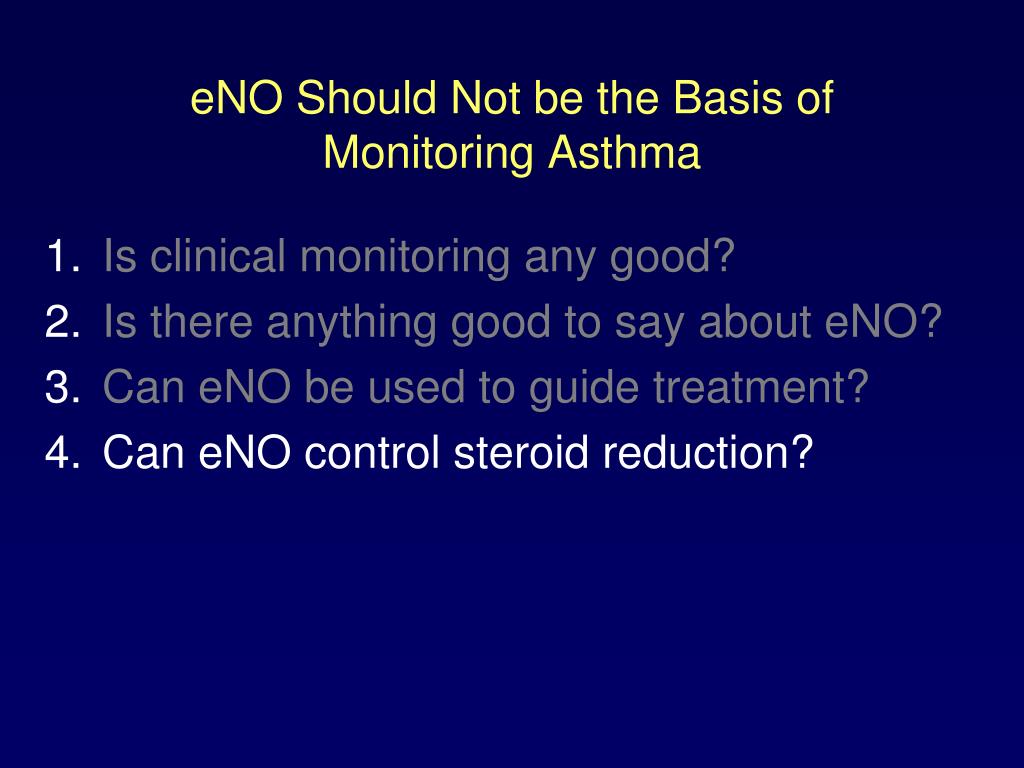 eNO Should Not be the Basis of Monitoring Asthma

1. Is clinical monitoring any good?
2. Is there anything good to say about eNO?
3. Can eNO be used to guide treatment?
4. Can eNO control steroid reduction?